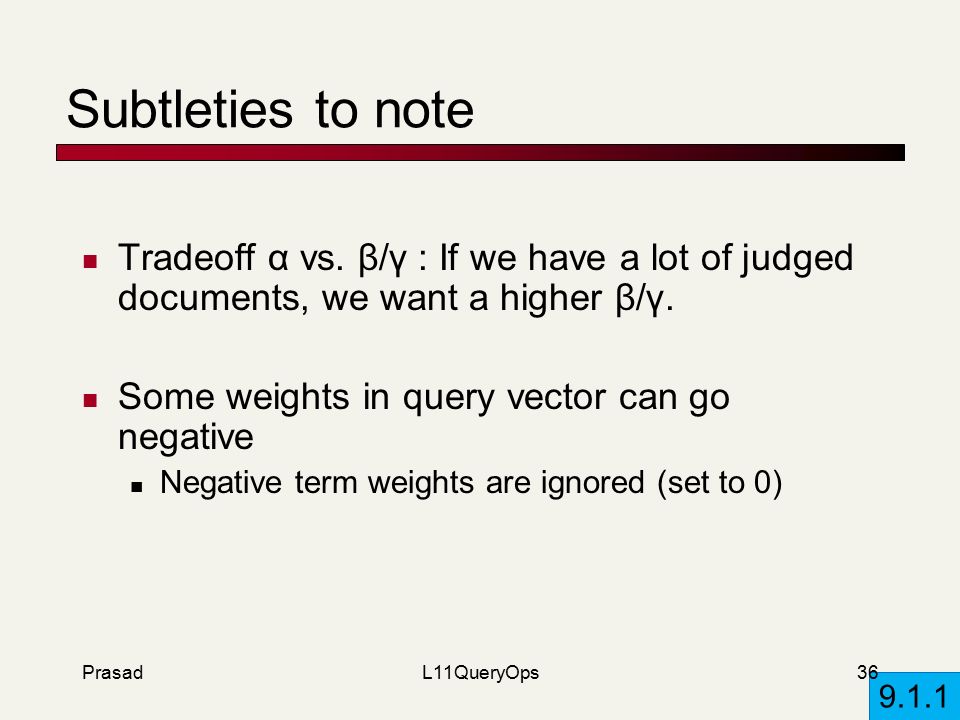 Subtleties to note

Tradeoff α vs. β/γ : If we have a lot of judged documents, we want a higher β/γ.

Some weights in query vector can go negative

Negative term weights are ignored (set to 0)

Prasad

L11QueryOps

36

9.1.1